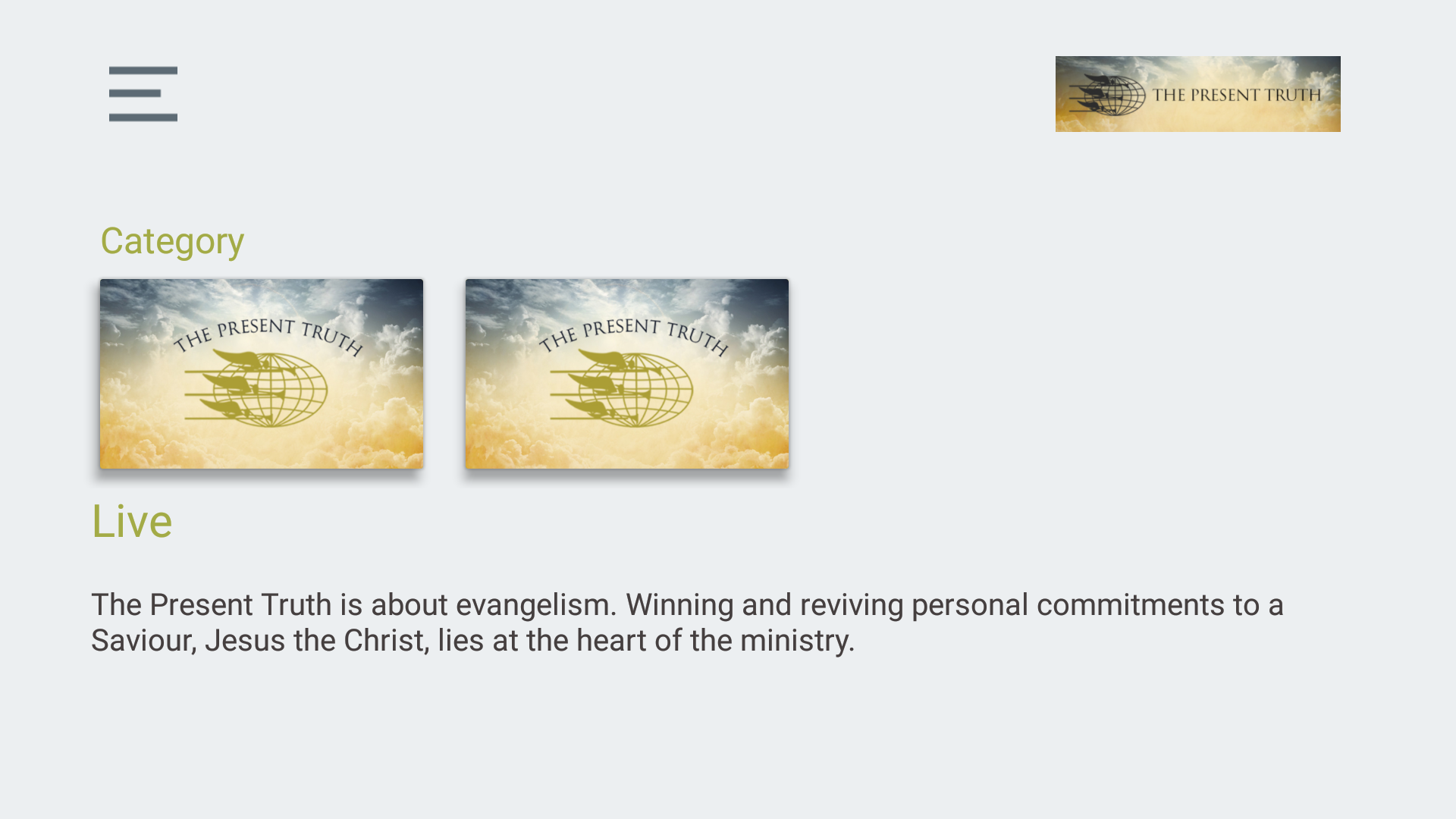 THE PRESENT TRUTH

Category

THE PRESENT TRUTH

THE PRESENT TRUTH

Live

The Present Truth is about evangelism. Winning and reviving personal commitments to a Saviour, Jesus the Christ, lies at the heart of the ministry.